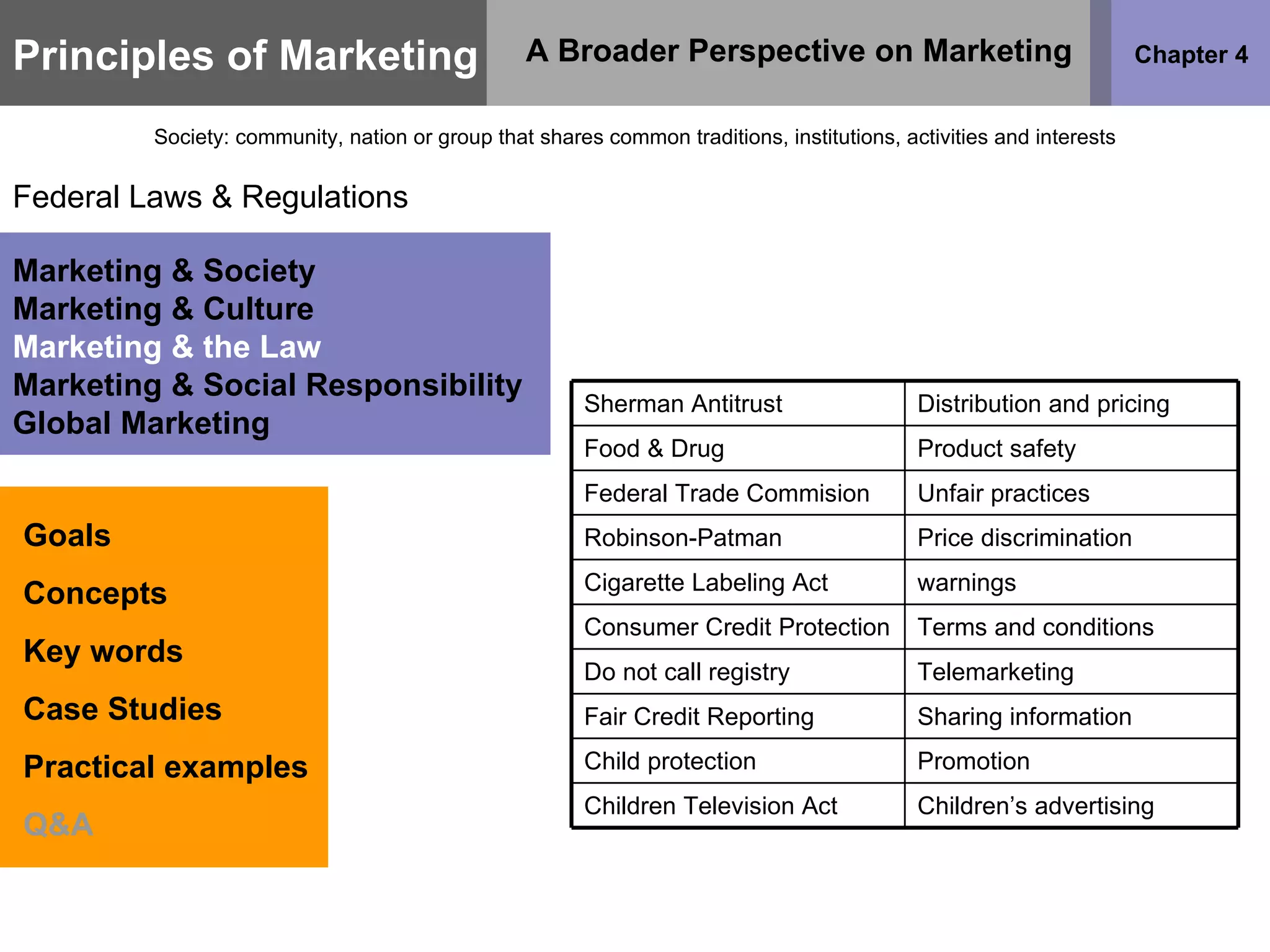 Principles of Marketing

A Broader Perspective on Marketing

Chapter 4

Society: community, nation or group that shares common traditions, institutions, activities and interests

Federal Laws & Regulations

Marketing & Society
Marketing & Culture
Marketing & the Law
Marketing & Social Responsibility
Global Marketing

Goals

Concepts

Key words

Case Studies

Practical examples

Q&A

| Sherman Antitrust | Distribution and pricing |
|---|---|
| Food & Drug | Product safety |
| Federal Trade Commision | Unfair practices |
| Robinson-Patman | Price discrimination |
| Cigarette Labeling Act | warnings |
| Consumer Credit Protection | Terms and conditions |
| Do not call registry | Telemarketing |
| Fair Credit Reporting | Sharing information |
| Child protection | Promotion |
| Children Television Act | Children’s advertising |